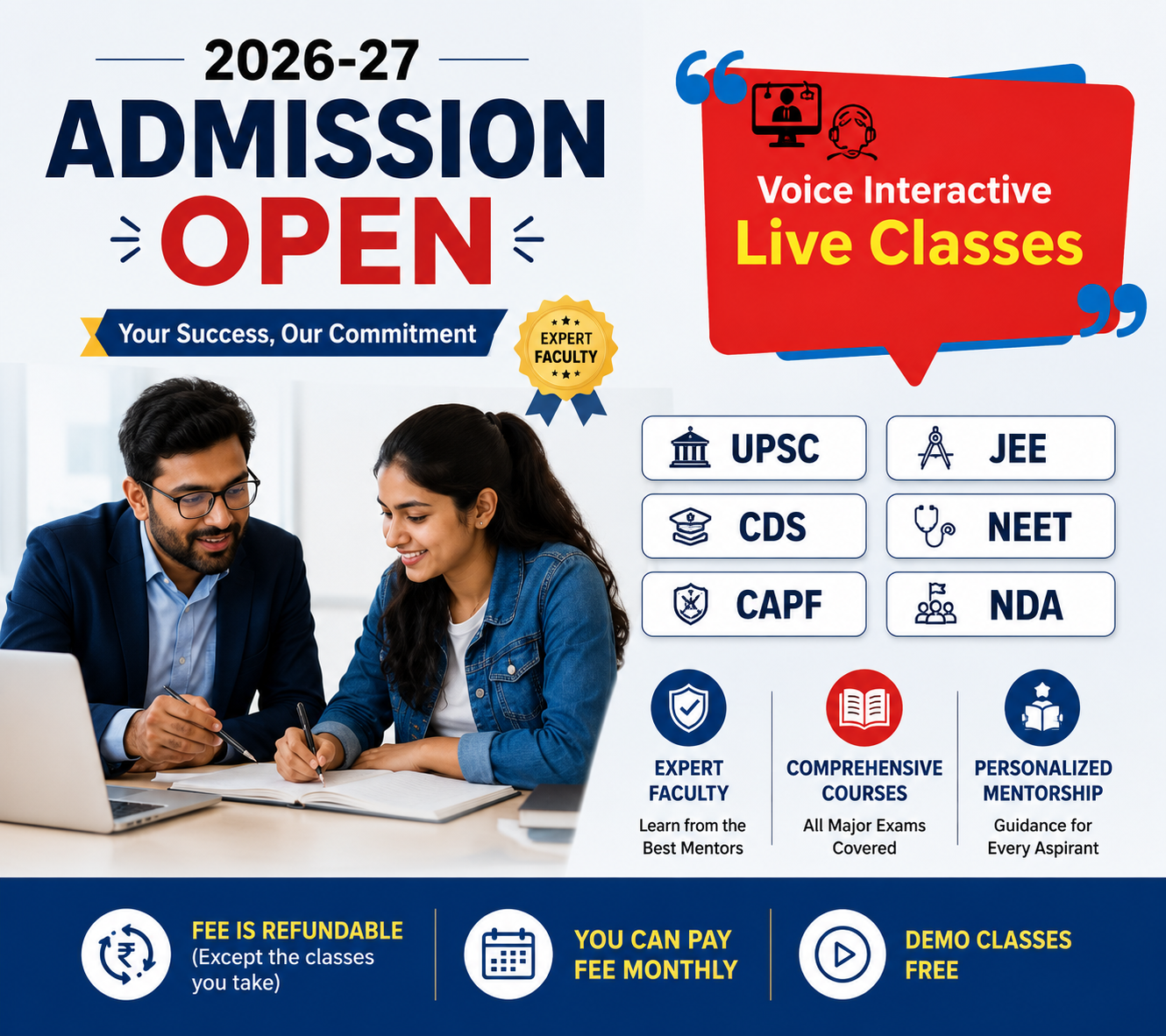 2026-27
ADMISSION
OPEN

Your Success, Our Commitment

EXPERT FACULTY

Voice Interactive
Live Classes

UPSC
JEE
CDS
NEET
CAPF
NDA

EXPERT FACULTY
Learn from the Best Mentors

COMPREHENSIVE COURSES
All Major Exams Covered

PERSONALIZED MENTORSHIP
Guidance for Every Aspirant

FEE IS REFUNDABLE
(Except the classes you take)

YOU CAN PAY FEE MONTHLY

DEMO CLASSES FREE